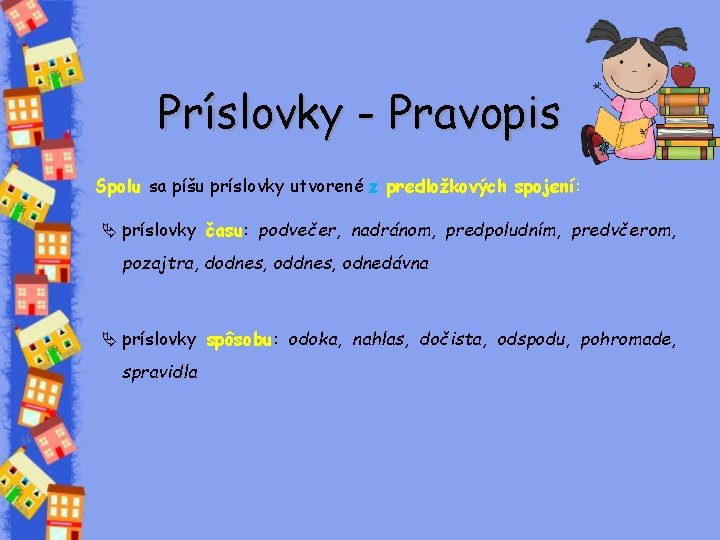 Príslovky - Pravopis

Spolu sa píšu príslovky utvorené z predložkových spojení:

príslovky času: podvečer, nadránom, predpoludním, predvčerom, pozajtra, dodnes, oddnes, odnedávna

príslovky spôsobu: odoka, nahlas, dočista, odspodu, pohromade, spravidla